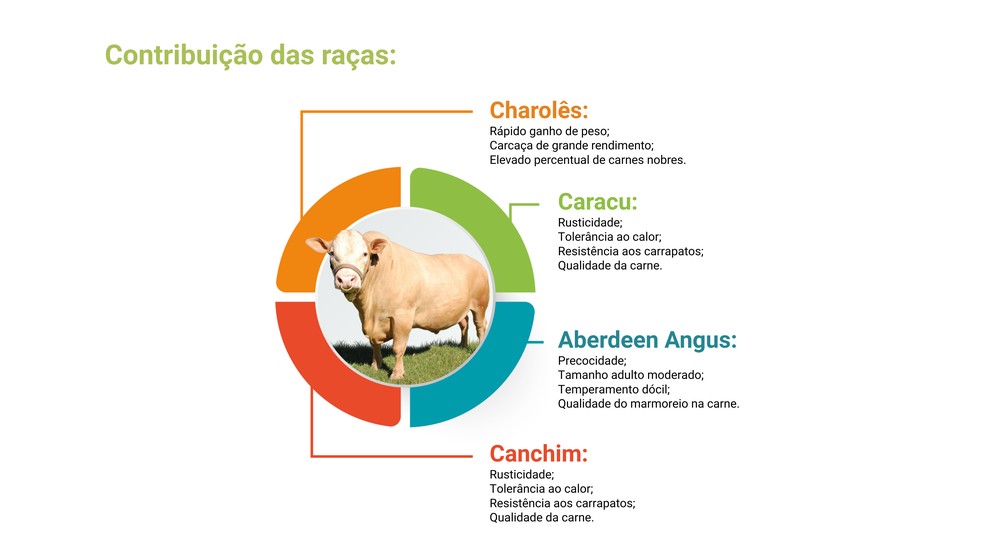 Contribuição das raças:

Charolês:
Rápido ganho de peso;
Carcaça de grande rendimento;
Elevado percentual de carnes nobres.

Caracu:
Rusticidade;
Tolerância ao calor;
Resistência aos carrapatos;
Qualidade da carne.

Aberdeen Angus:
Precocidade;
Tamanho adulto moderado;
Temperamento dócil;
Qualidade do marmoreio na carne.

Canchim:
Rusticidade;
Tolerância ao calor;
Resistência aos carrapatos;
Qualidade da carne.